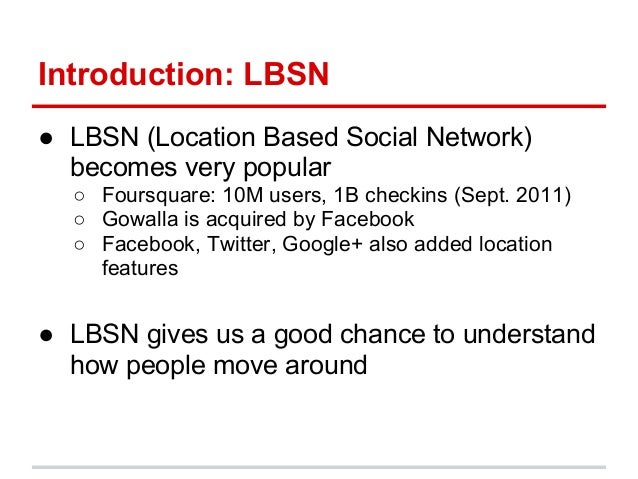 Introduction: LBSN

● LBSN (Location Based Social Network) becomes very popular
○ Foursquare: 10M users, 1B checkins (Sept. 2011)
○ Gowalla is acquired by Facebook
○ Facebook, Twitter, Google+ also added location features

● LBSN gives us a good chance to understand how people move around